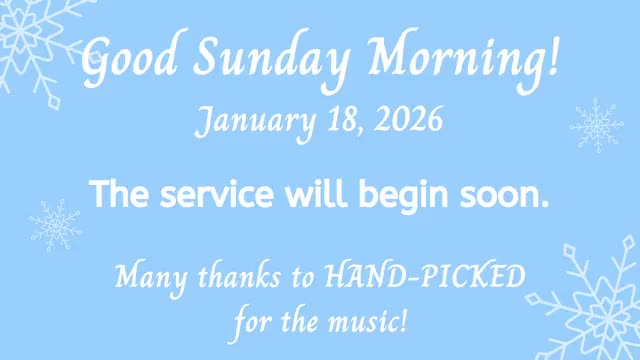 Good Sunday Morning!
January 18, 2026

The service will begin soon.

Many thanks to HAND-PICKED for the music!